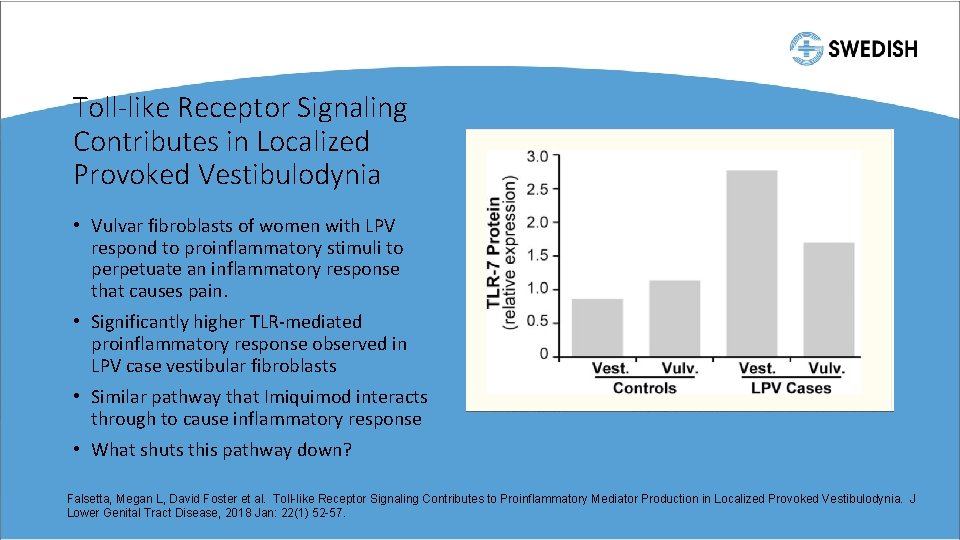 SWEDISH

Toll-like Receptor Signaling Contributes in Localized Provoked Vestibulodynia

• Vulvar fibroblasts of women with LPV respond to proinflammatory stimuli to perpetuate an inflammatory response that causes pain.

• Significantly higher TLR-mediated proinflammatory response observed in LPV case vestibular fibroblasts

• Similar pathway that Imiquimod interacts through to cause inflammatory response

• What shuts this pathway down?

TLR-7 Protein (relative expression)

3.0
2.5
2.0
1.5
1.0
0.5
0

Vest. Vulv. Vest. Vulv.
Controls LPV Cases

Falsetta, Megan L, David Foster et al. Toll-like Receptor Signaling Contributes to Proinflammatory Mediator Production in Localized Provoked Vestibulodynia. J Lower Genital Tract Disease, 2018 Jan: 22(1) 52-57.